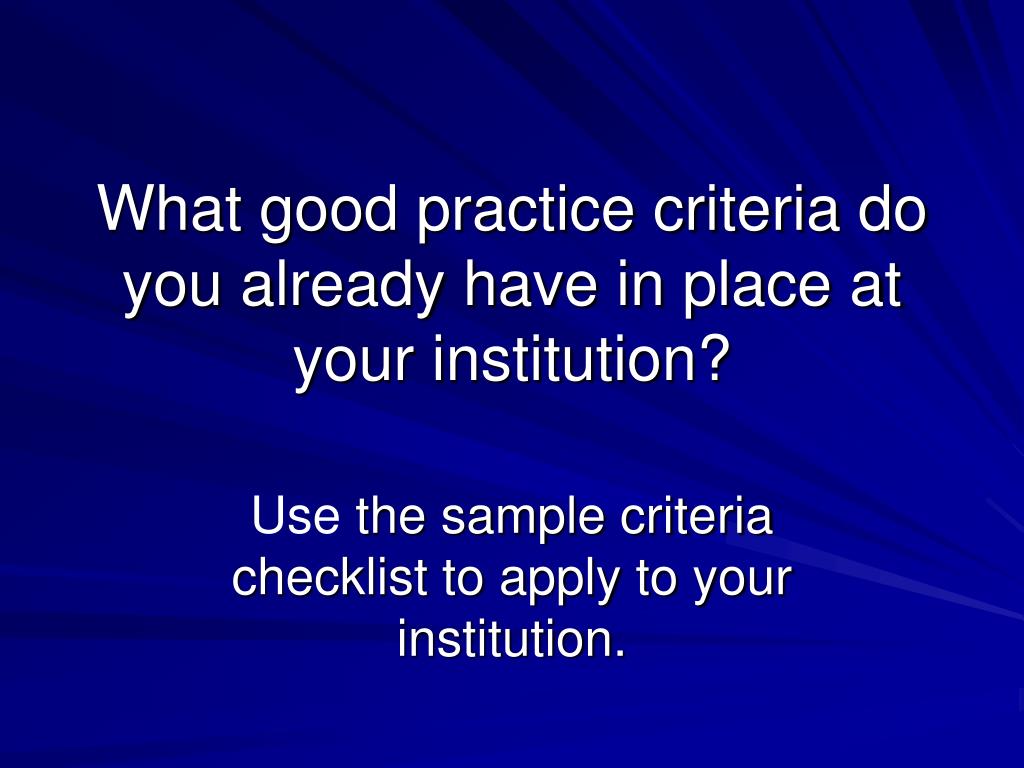 What good practice criteria do you already have in place at your institution?

Use the sample criteria checklist to apply to your institution.